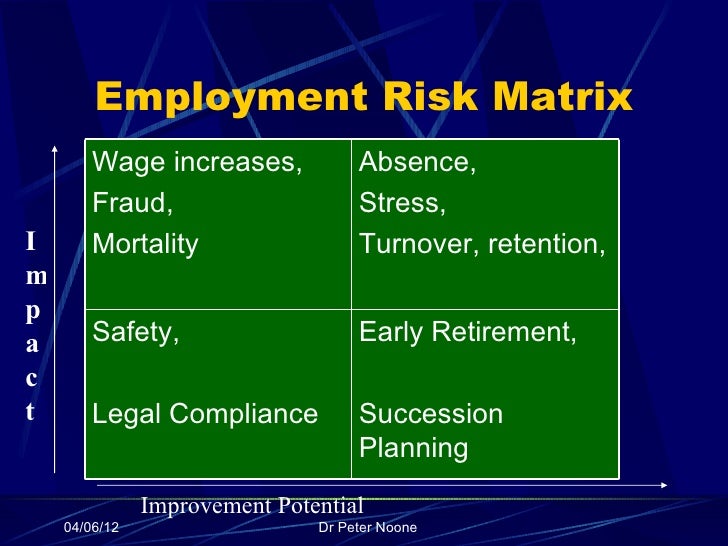 Employment Risk Matrix

Impact

| Wage increases, Fraud, Mortality | Absence, Stress, Turnover, retention, |
|---|---|
| Safety, Legal Compliance | Early Retirement, Succession Planning |

Improvement Potential

04/06/12

Dr Peter Noone